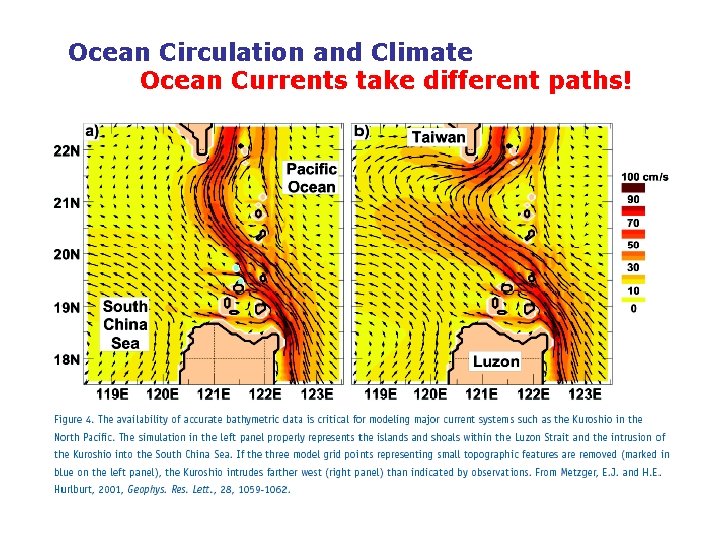 Ocean Circulation and Climate
Ocean Currents take different paths!

a)
22N
21N
20N
19N
18N
Pacific Ocean
South China Sea
119E 120E 121E 122E 123E

b)
Taiwan
Luzon
119E 120E 121E 122E 123E

100 cm/s
90
70
50
30
10
0

Figure 4. The availability of accurate bathymetric data is critical for modeling major current systems such as the Kuroshio in the North Pacific. The simulation in the left panel properly represents the islands and shoals within the Luzon Strait and the intrusion of the Kuroshio into the South China Sea. If the three model grid points representing small topographic features are removed (marked in blue on the left panel), the Kuroshio intrudes farther west (right panel) than indicated by observations. From Metzger, E.J. and H.E. Hurlburt, 2001, Geophys. Res. Lett., 28, 1059-1062.